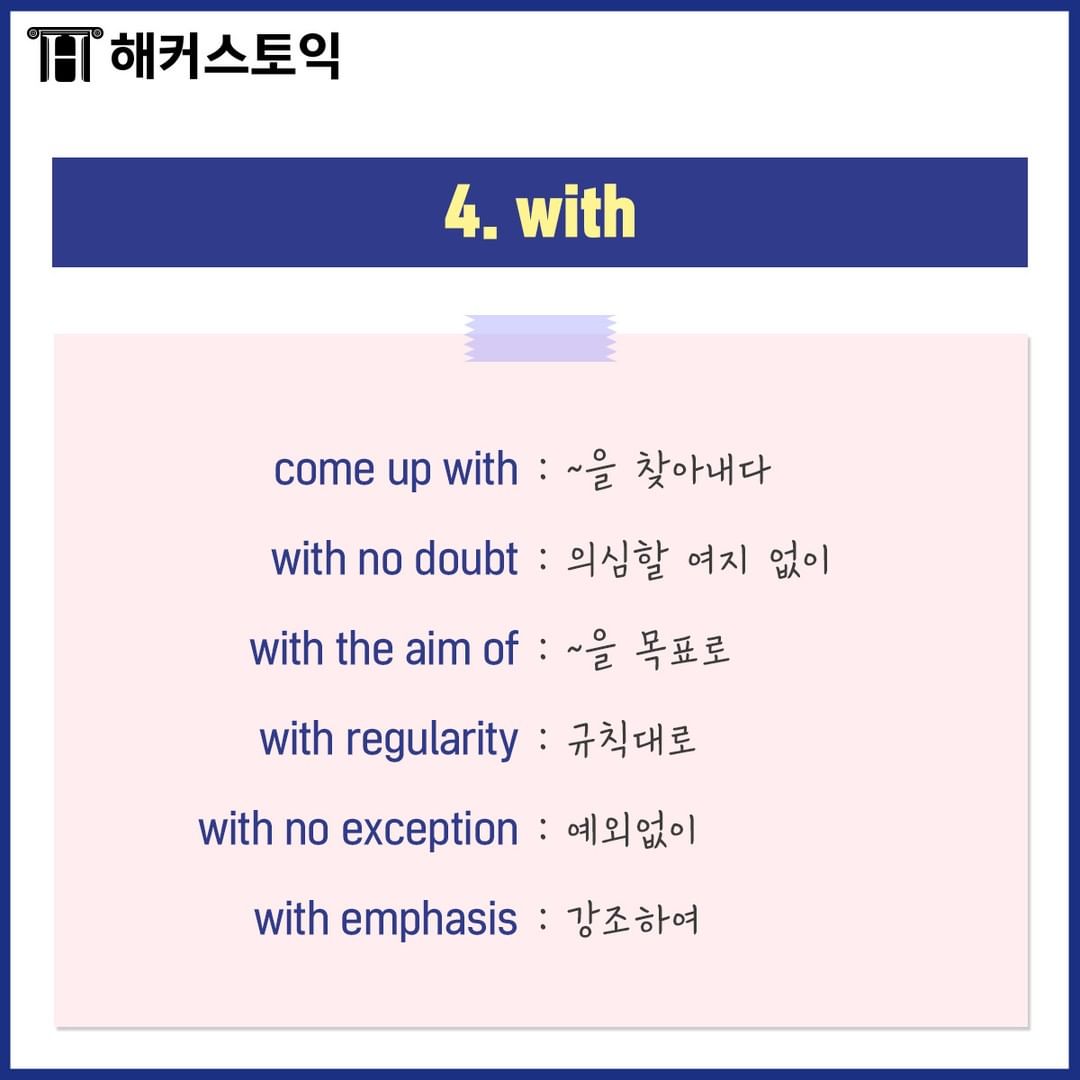 해커스토익

4. with

come up with : ~을 찾아내다

with no doubt : 의심할 여지 없이

with the aim of : ~을 목표로

with regularity : 규칙대로

with no exception : 예외없이

with emphasis : 강조하여